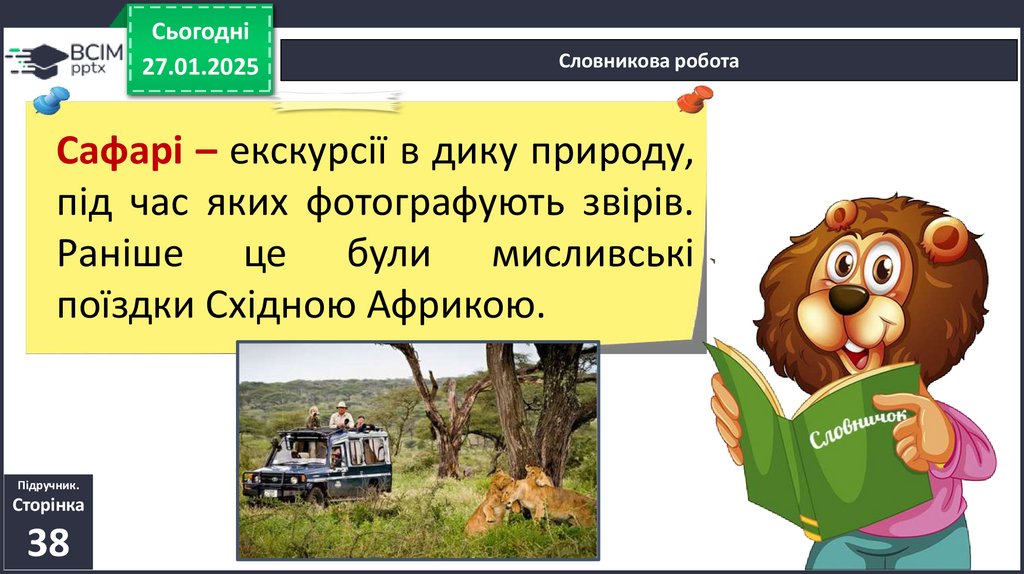 ВСІМ pptx

Сьогодні 27.01.2025

Словникова робота

Сафарі – екскурсії в дику природу, під час яких фотографують звірів. Раніше це були мисливські поїздки Східною Африкою.

Словничок

Підручник. Сторінка 38